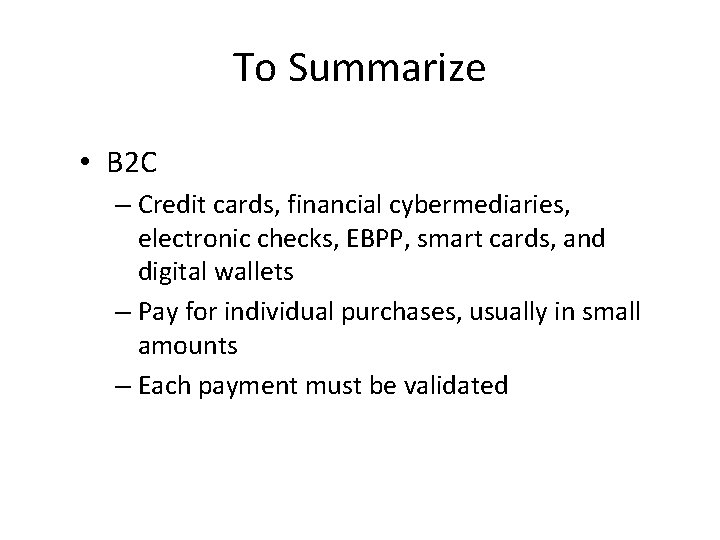 To Summarize

• B2C

– Credit cards, financial cybermediaries, electronic checks, EBPP, smart cards, and digital wallets

– Pay for individual purchases, usually in small amounts

– Each payment must be validated